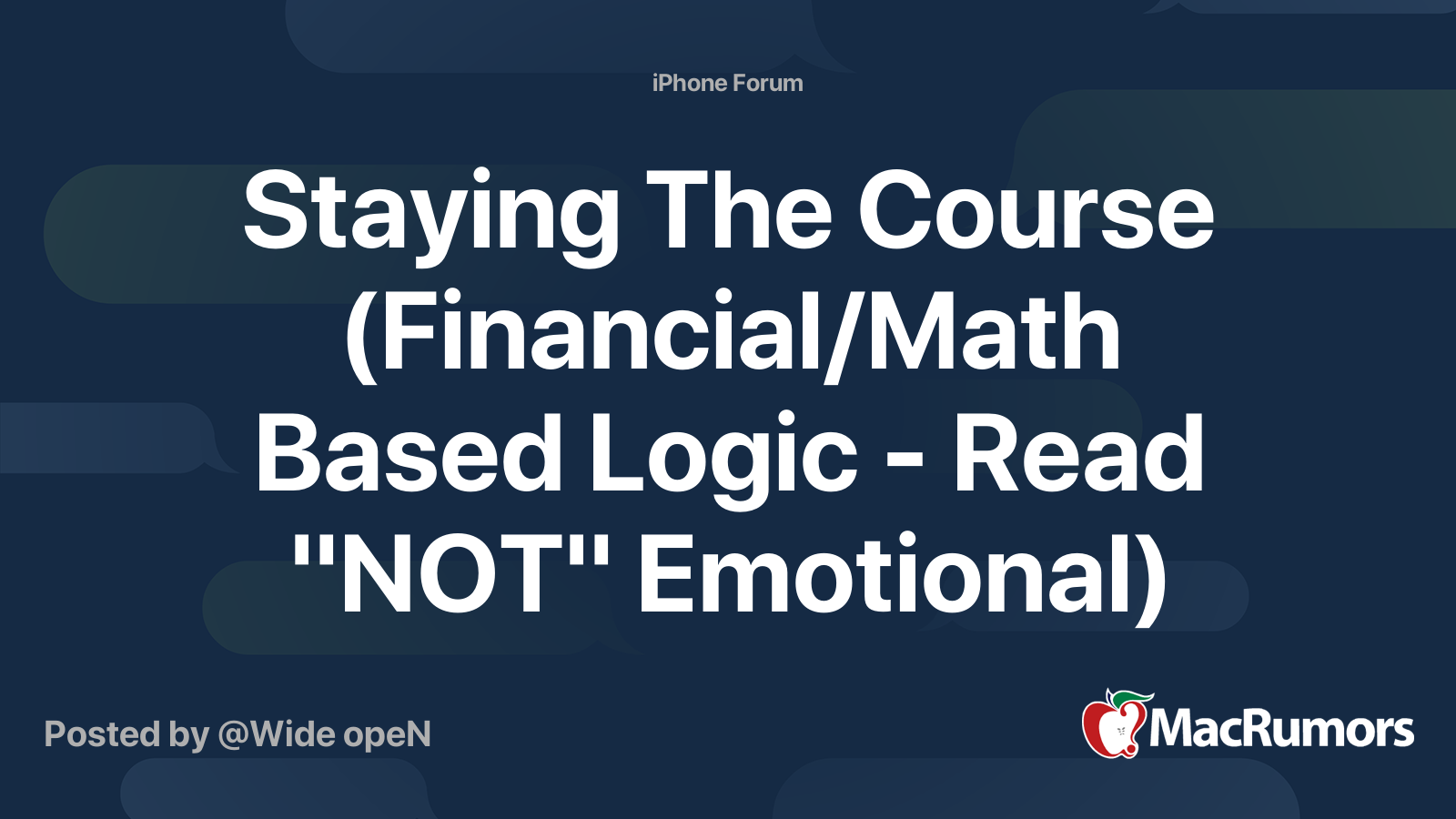 iPhone Forum

Staying The Course (Financial/Math Based Logic - Read "NOT" Emotional)

Posted by @Wide opeN

MacRumors